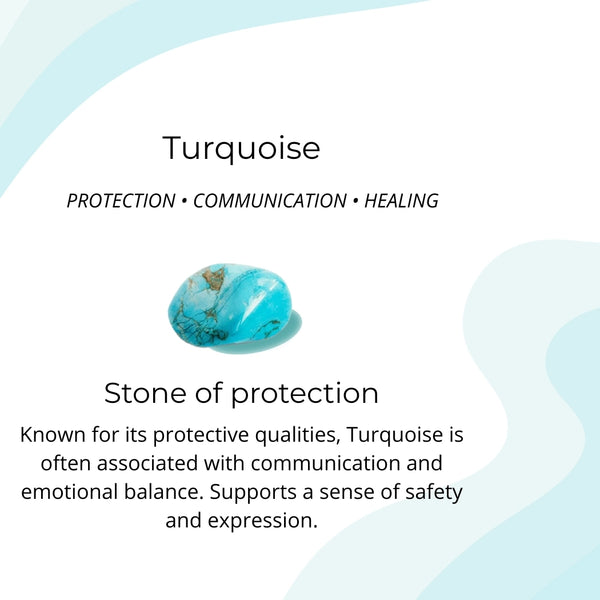 Turquoise

PROTECTION • COMMUNICATION • HEALING

Stone of protection

Known for its protective qualities, Turquoise is often associated with communication and emotional balance. Supports a sense of safety and expression.